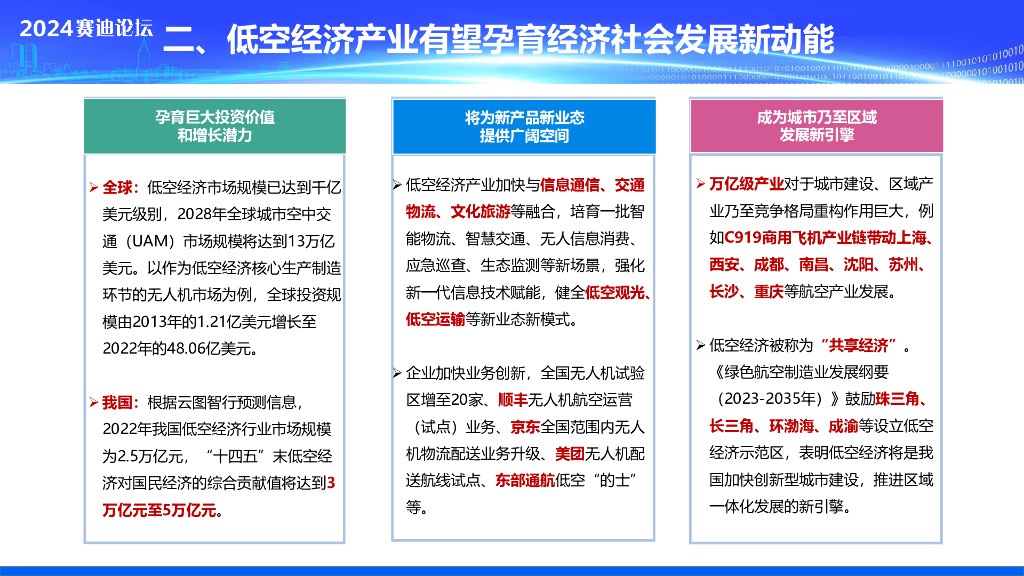 2024赛迪论坛 二、低空经济产业有望孕育经济社会发展新动能

孕育巨大投资价值和增长潜力

➢ 全球：低空经济市场规模已达到千亿美元级别，2028年全球城市空中交通（UAM）市场规模将达到13万亿美元。以作为低空经济核心生产制造环节的无人机市场为例，全球投资规模由2013年的1.21亿美元增长至2022年的48.06亿美元。

➢ 我国：根据云图智行预测信息，2022年我国低空经济行业市场规模为2.5万亿元，“十四五”末低空经济对国民经济的综合贡献值将达到3万亿元至5万亿元。

将为新产品新业态提供广阔空间

➢ 低空经济产业加快与信息通信、交通物流、文化旅游等融合，培育一批智能物流、智慧交通、无人信息消费、应急巡查、生态监测等新场景，强化新一代信息技术赋能，健全低空观光、低空运输等新业态新模式。

➢ 企业加快业务创新，全国无人机试验区增至20家、顺丰无人机航空运营（试点）业务、京东全国范围内无人机物流配送业务升级、美团无人机配送航线试点、东部通航低空“的士”等。

成为城市乃至区域发展新引擎

➢ 万亿级产业对于城市建设、区域产业乃至竞争格局重构作用巨大，例如C919商用飞机产业链带动上海、西安、成都、南昌、沈阳、苏州、长沙、重庆等航空产业发展。

➢ 低空经济被称为“共享经济”。《绿色航空制造业发展纲要（2023-2035年）》鼓励珠三角、长三角、环渤海、成渝等设立低空经济示范区，表明低空经济将是我国加快创新型城市建设，推进区域一体化发展的新引擎。